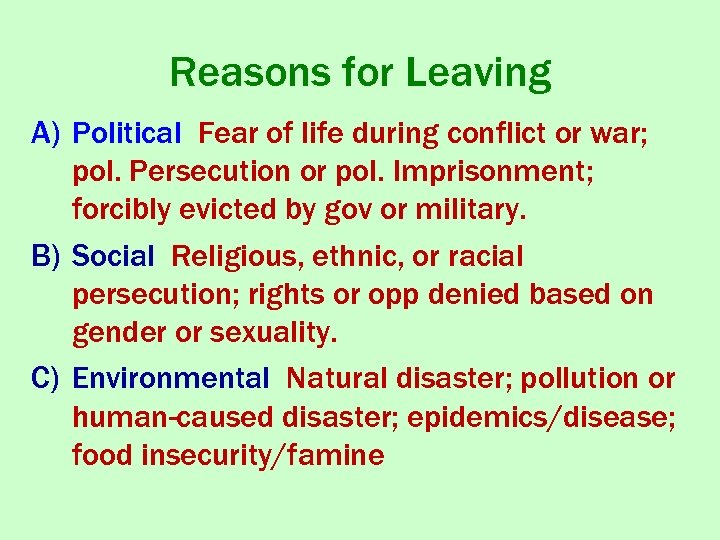 Reasons for Leaving

A) Political Fear of life during conflict or war; pol. Persecution or pol. Imprisonment; forcibly evicted by gov or military.

B) Social Religious, ethnic, or racial persecution; rights or opp denied based on gender or sexuality.

C) Environmental Natural disaster; pollution or human-caused disaster; epidemics/disease; food insecurity/famine